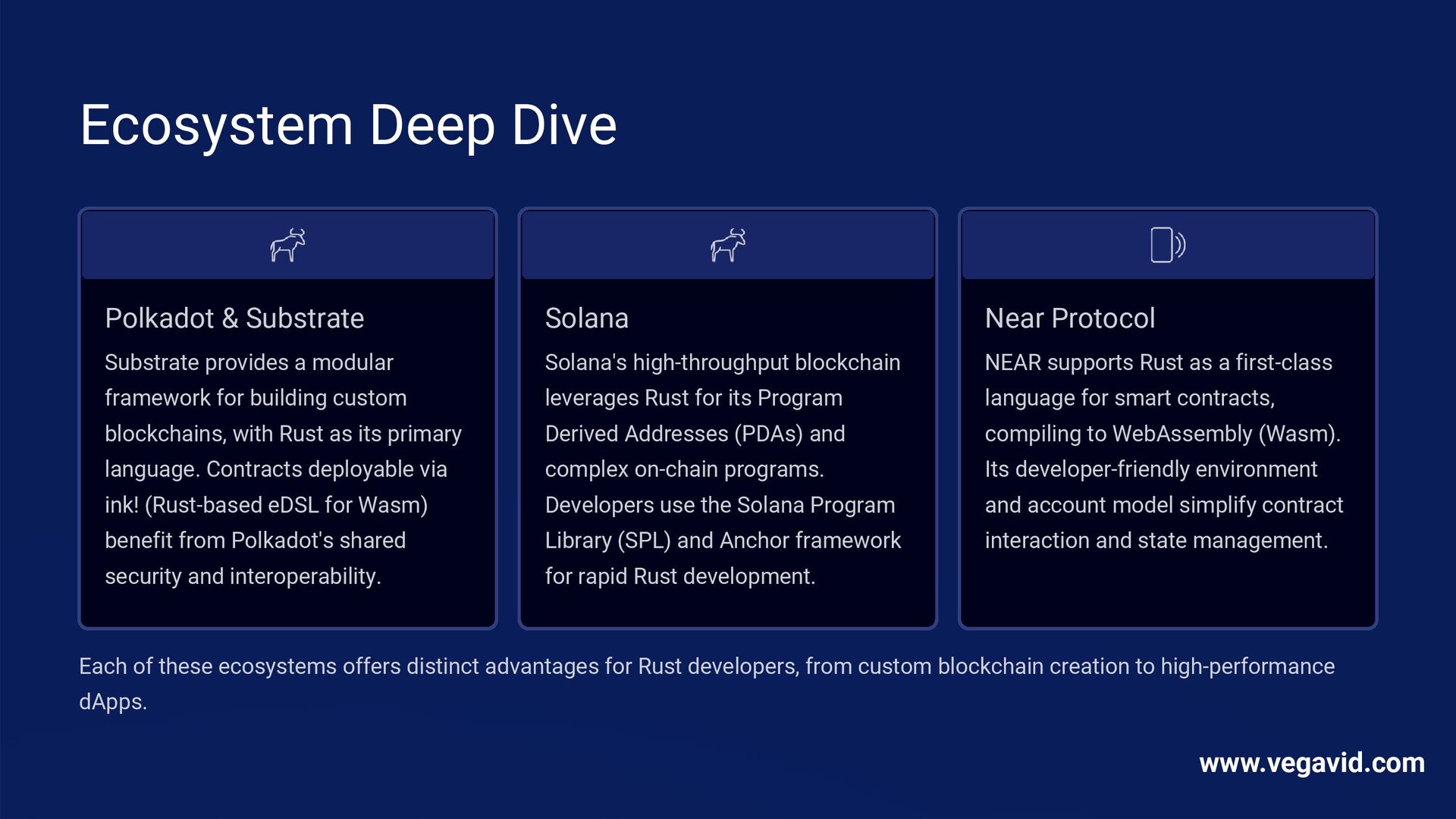 Ecosystem Deep Dive

Polkadot & Substrate

Substrate provides a modular framework for building custom blockchains, with Rust as its primary language. Contracts deployable via ink! (Rust-based eDSL for Wasm) benefit from Polkadot's shared security and interoperability.

Solana

Solana's high-throughput blockchain leverages Rust for its Program Derived Addresses (PDAs) and complex on-chain programs. Developers use the Solana Program Library (SPL) and Anchor framework for rapid Rust development.

Near Protocol

NEAR supports Rust as a first-class language for smart contracts, compiling to WebAssembly (Wasm). Its developer-friendly environment and account model simplify contract interaction and state management.

Each of these ecosystems offers distinct advantages for Rust developers, from custom blockchain creation to high-performance dApps.

www.vegavid.com